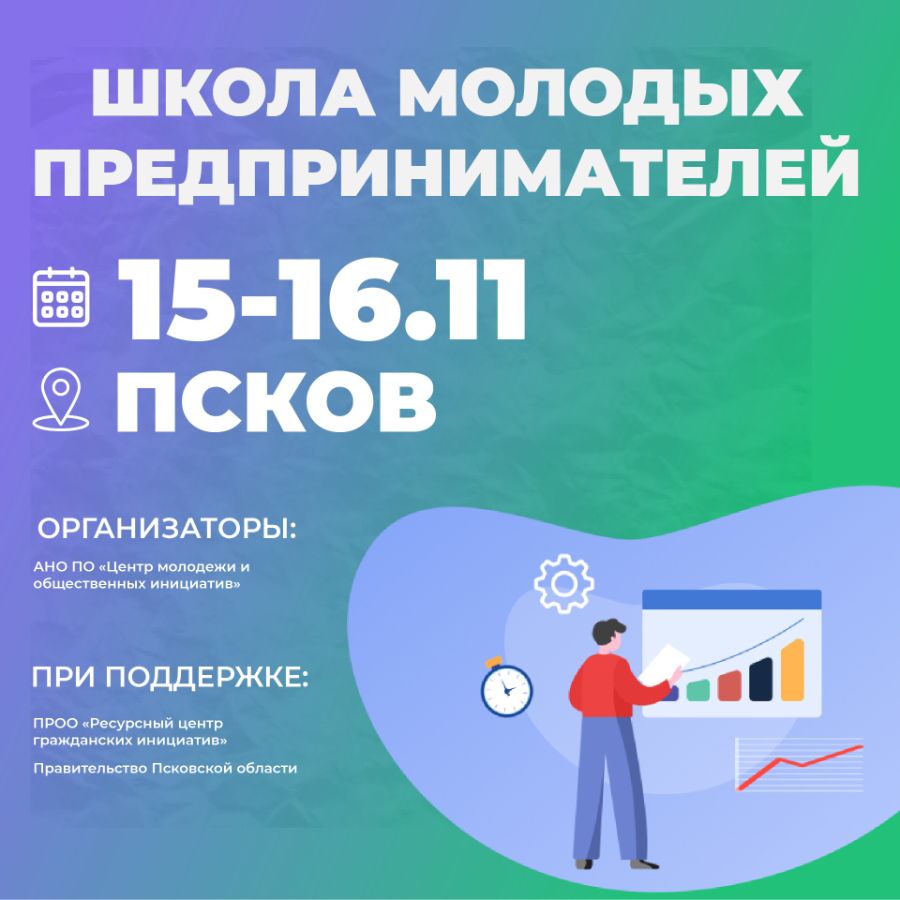 ШКОЛА МОЛОДЫХ ПРЕДПРИНИМАТЕЛЕЙ

15-16.11

ПСКОВ

ОРГАНИЗАТОРЫ:

АНО ПО «Центр молодежи и общественных инициатив»

ПРИ ПОДДЕРЖКЕ:

ПРОО «Ресурсный центр гражданских инициатив»

Правительство Псковской области